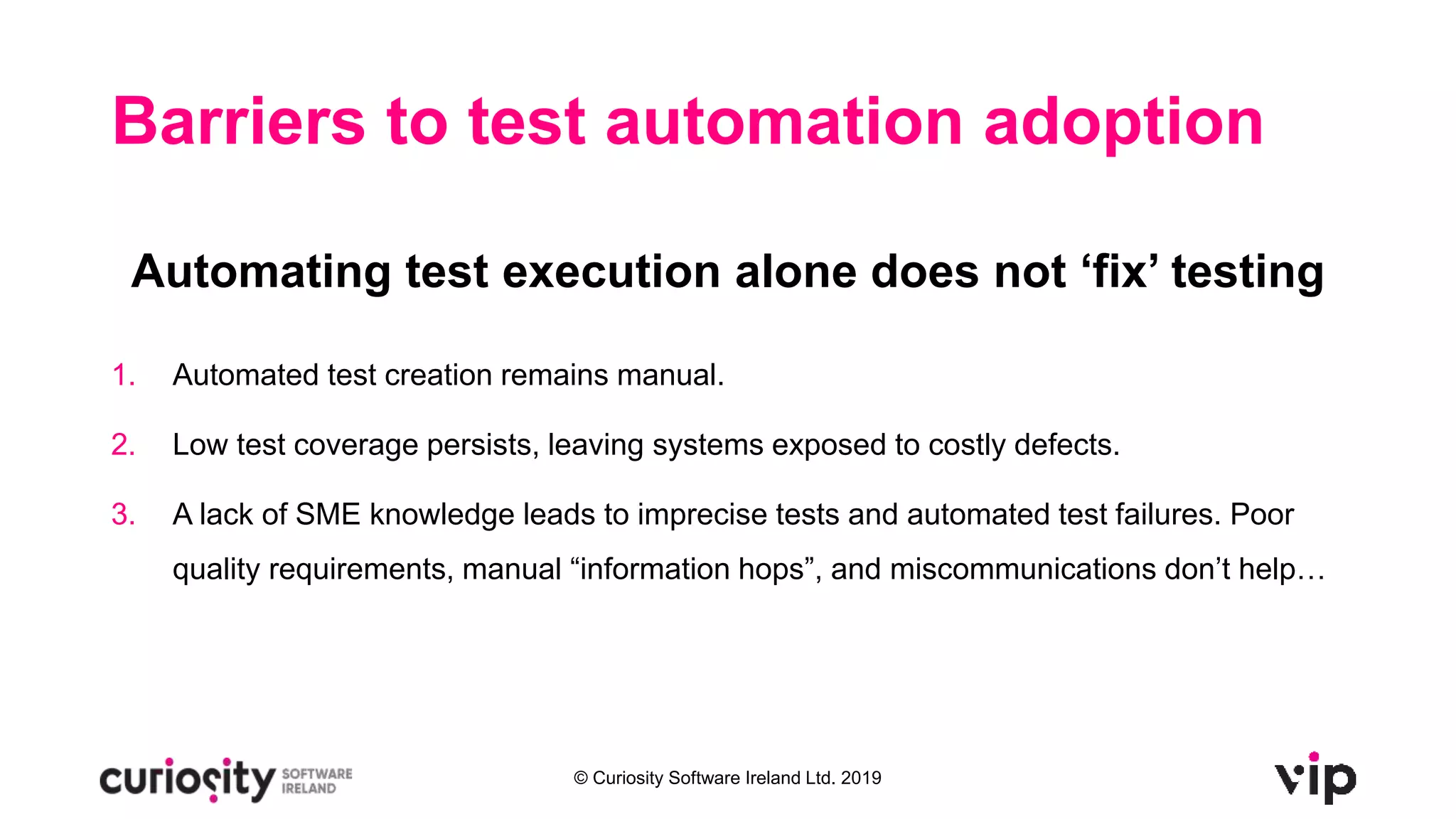 Barriers to test automation adoption

Automating test execution alone does not ‘fix’ testing

1. Automated test creation remains manual.

2. Low test coverage persists, leaving systems exposed to costly defects.

3. A lack of SME knowledge leads to imprecise tests and automated test failures. Poor quality requirements, manual “information hops”, and miscommunications don’t help…

curiosity SOFTWARE IRELAND

© Curiosity Software Ireland Ltd. 2019

vip